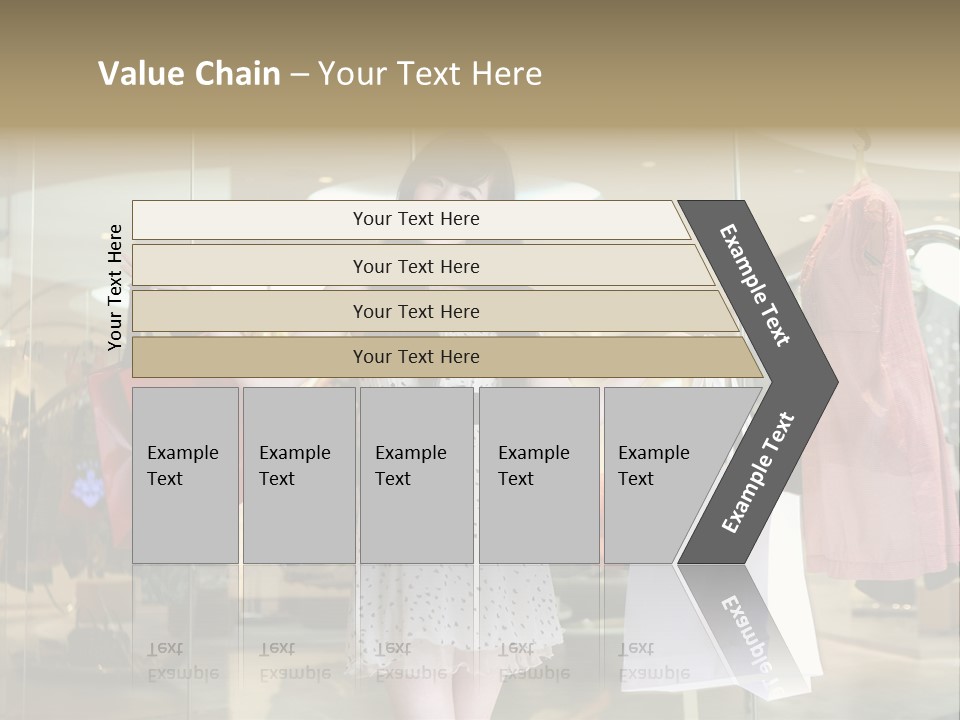 Value Chain – Your Text Here

Your Text Here

Your Text Here

Your Text Here

Your Text Here

Your Text Here

Example Text

Example Text

Example Text

Example Text

Example Text

Example Text

Example Text